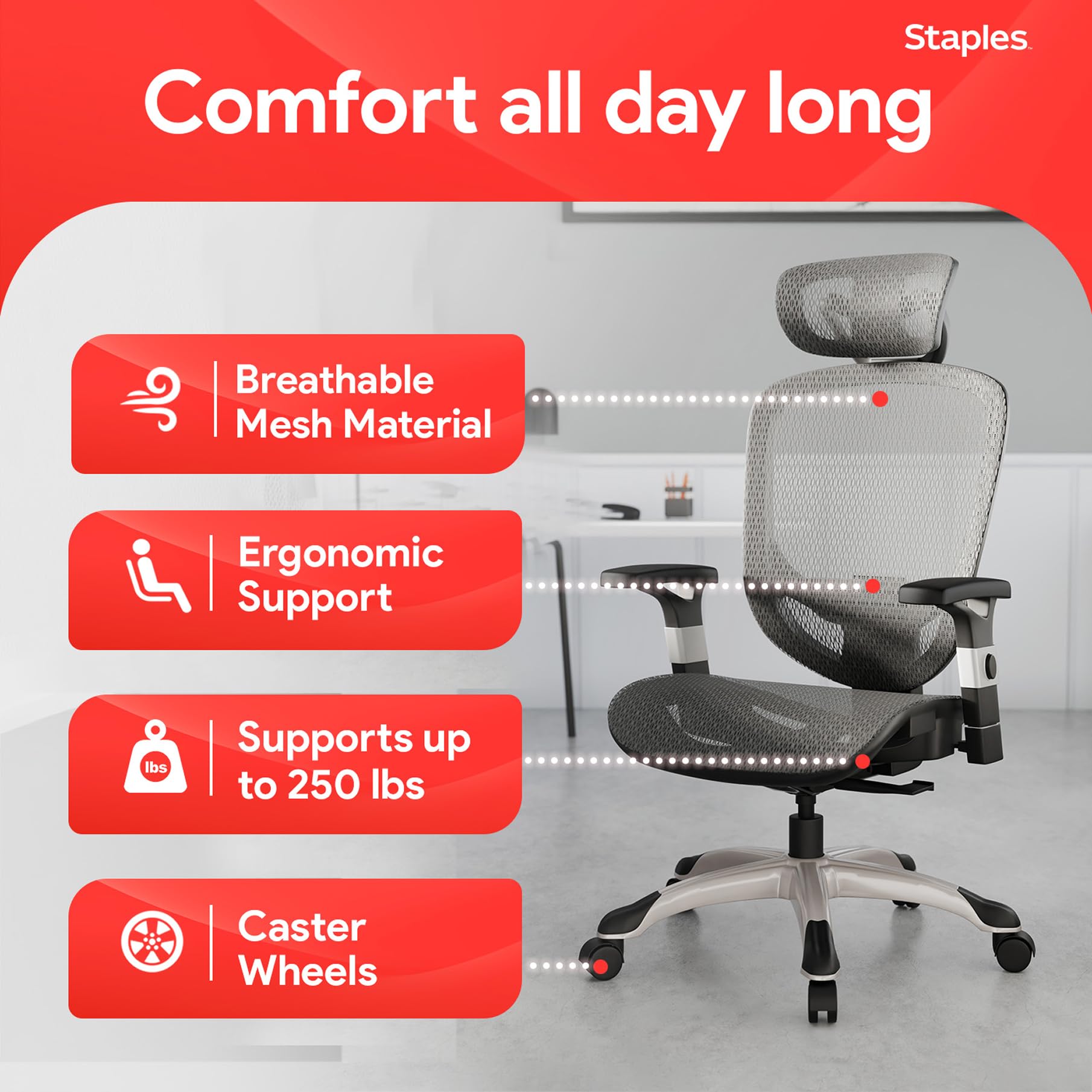 Staples

Comfort all day long

Breathable Mesh Material

Ergonomic Support

lbs

Supports up to 250 lbs

Caster Wheels